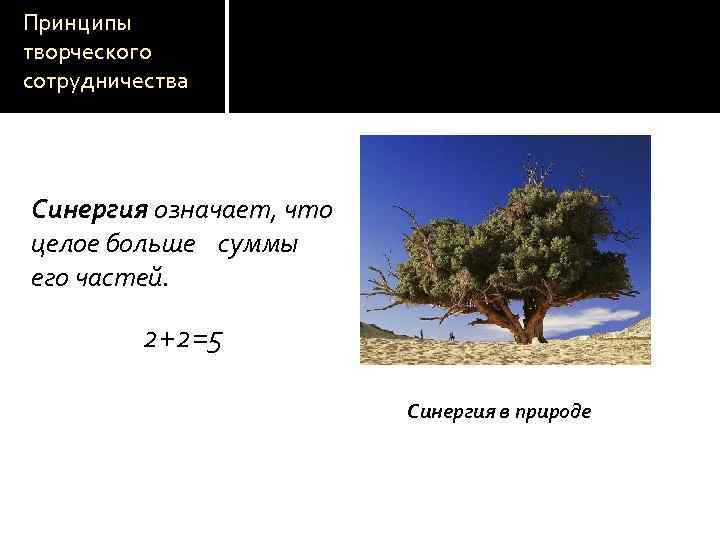 Принципы творческого сотрудничества

Синергия означает, что целое больше суммы его частей.

$2+2=5$

Синергия в природе